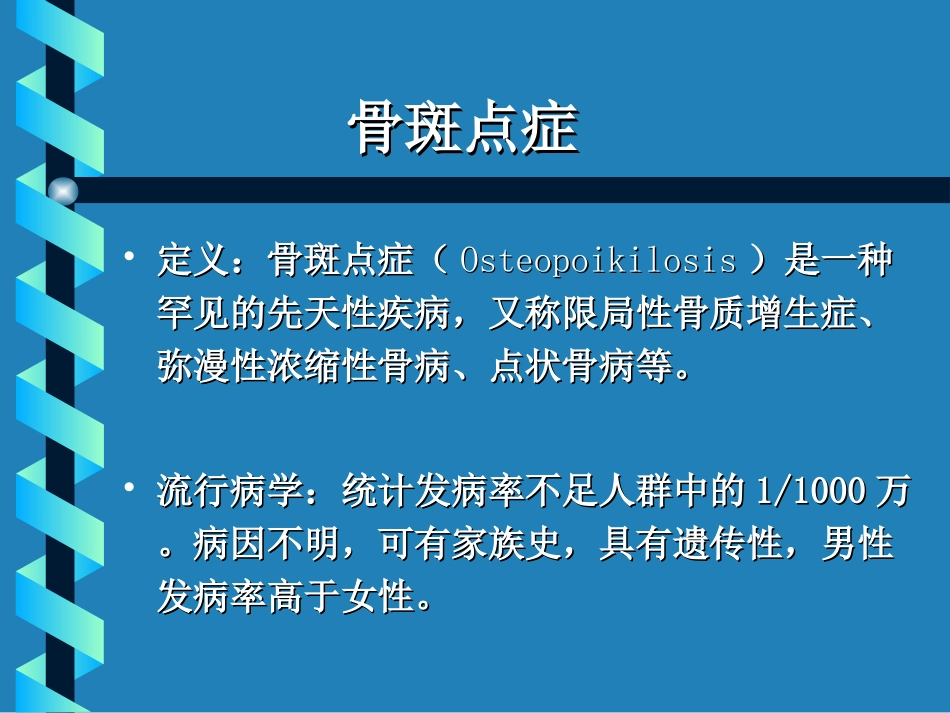 骨斑点症

• 定义：骨斑点症（ Osteopoikilosis ）是一种罕见的先天性疾病，又称限局性骨质增生症、弥漫性浓缩性骨病、点状骨病等。

• 流行病学：统计发病率不足人群中的 1/1000 万。病因不明，可有家族史，具有遗传性，男性发病率高于女性。